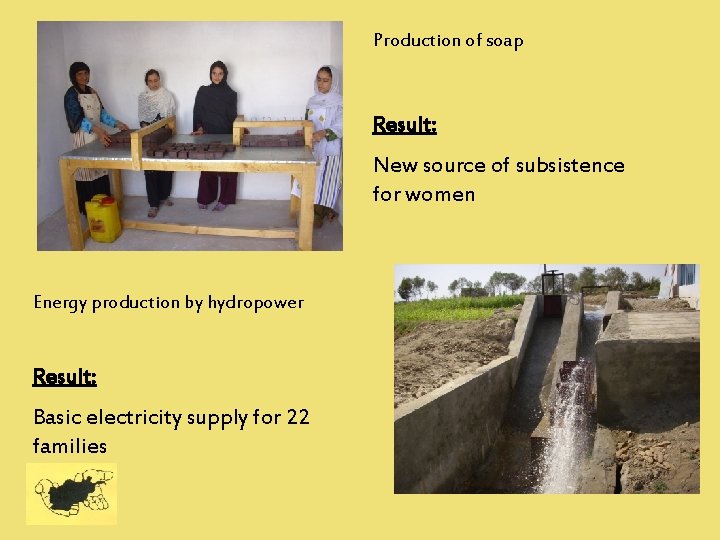 Production of soap

Result:

New source of subsistence for women

Energy production by hydropower

Result:

Basic electricity supply for 22 families